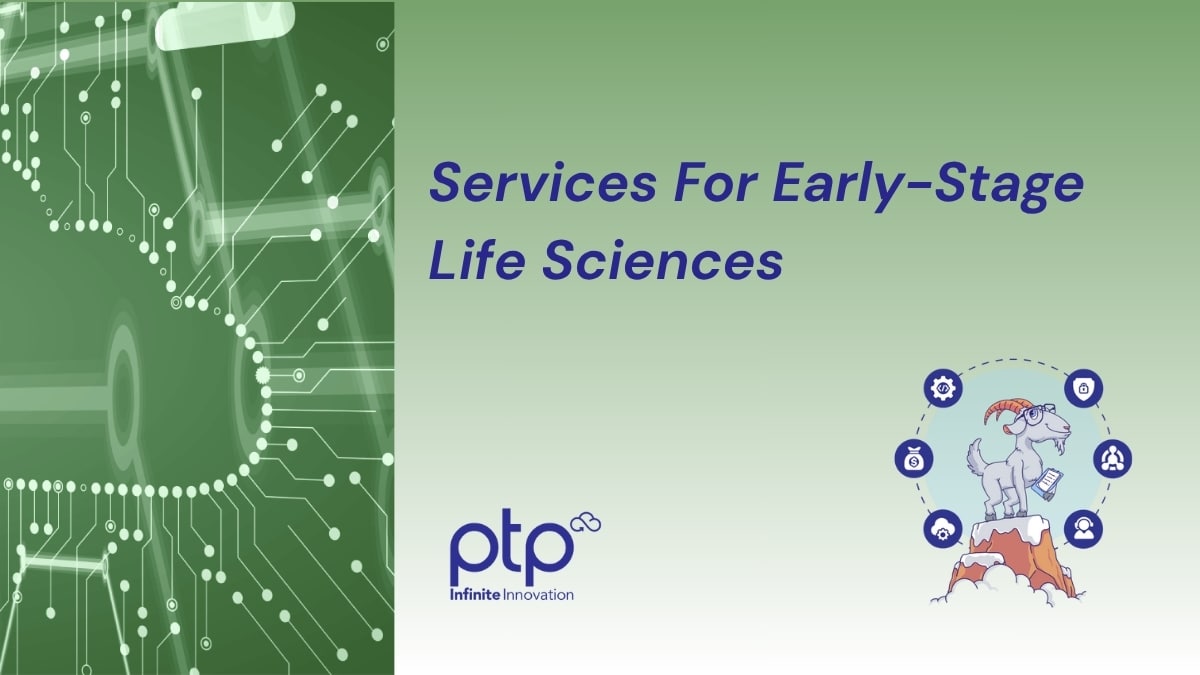 Services For Early-Stage Life Sciences

ptp
Infinite Innovation